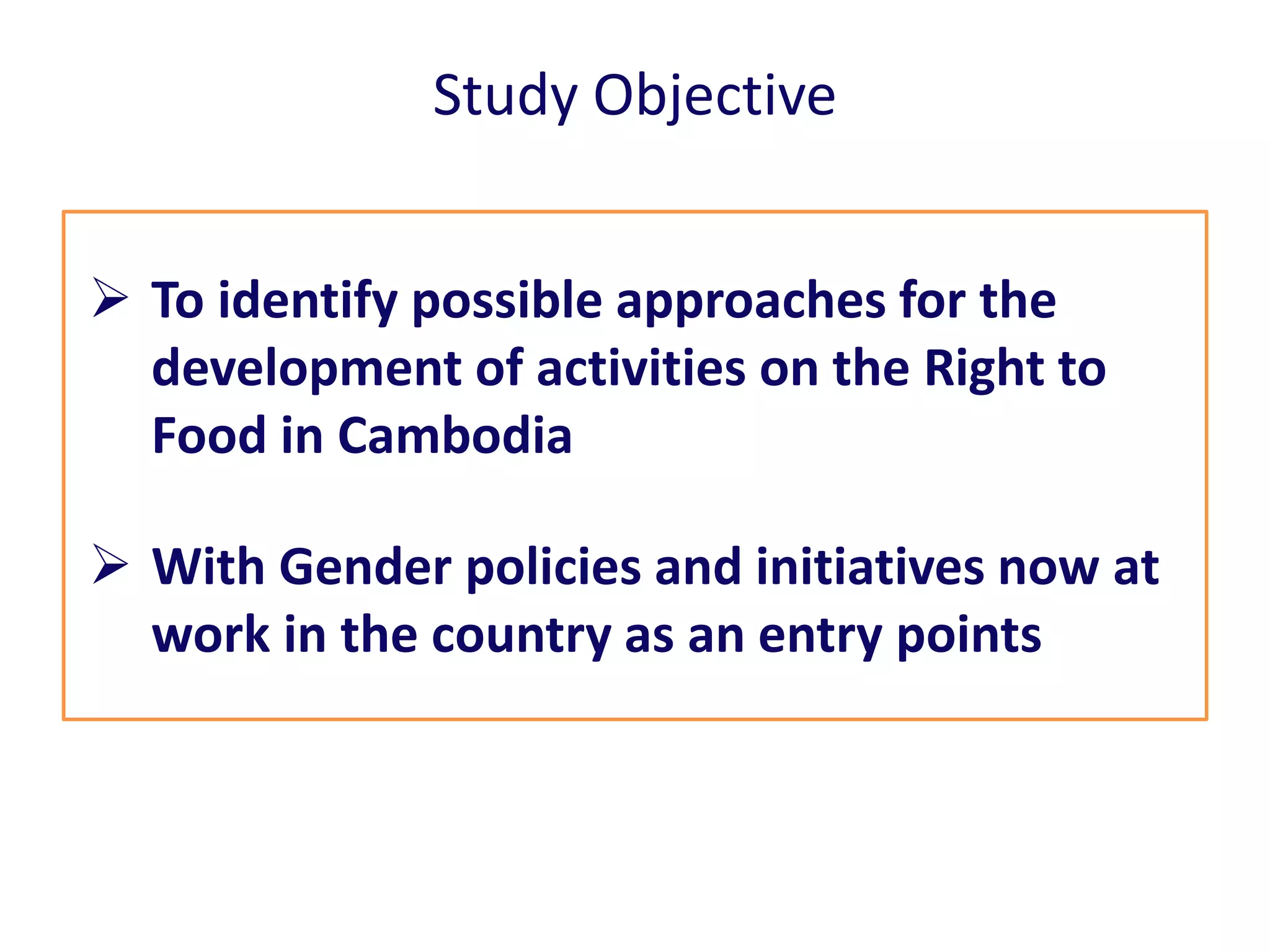 Study Objective

➢ To identify possible approaches for the development of activities on the Right to Food in Cambodia

➢ With Gender policies and initiatives now at work in the country as an entry points